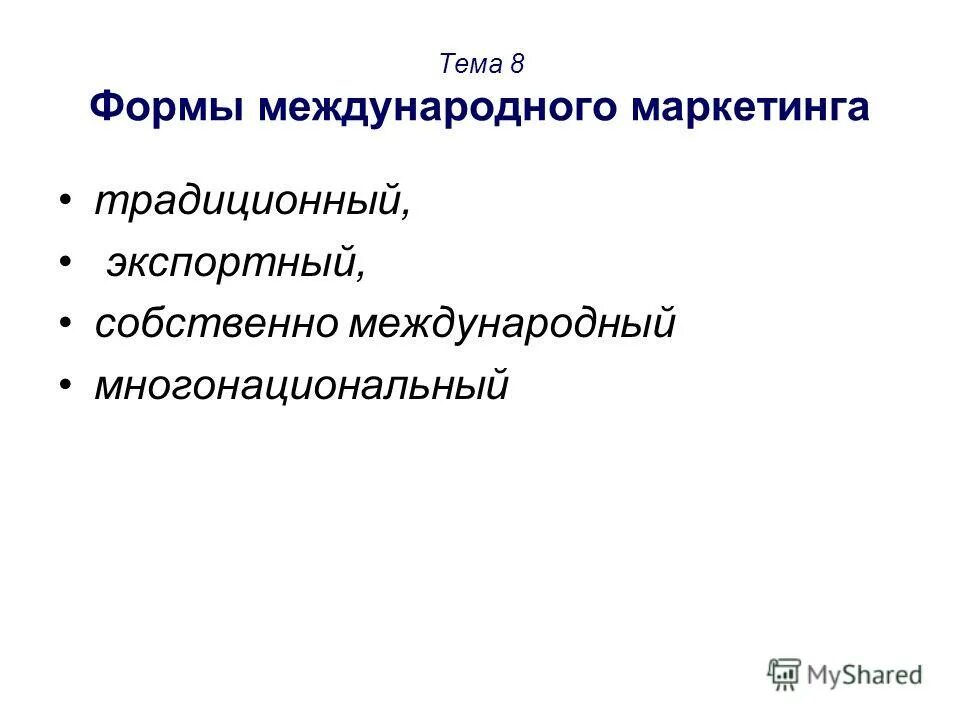 Тема 8
Формы международного маркетинга

• традиционный,
• экспортный,
• собственно международный
• многонациональный

MyShared